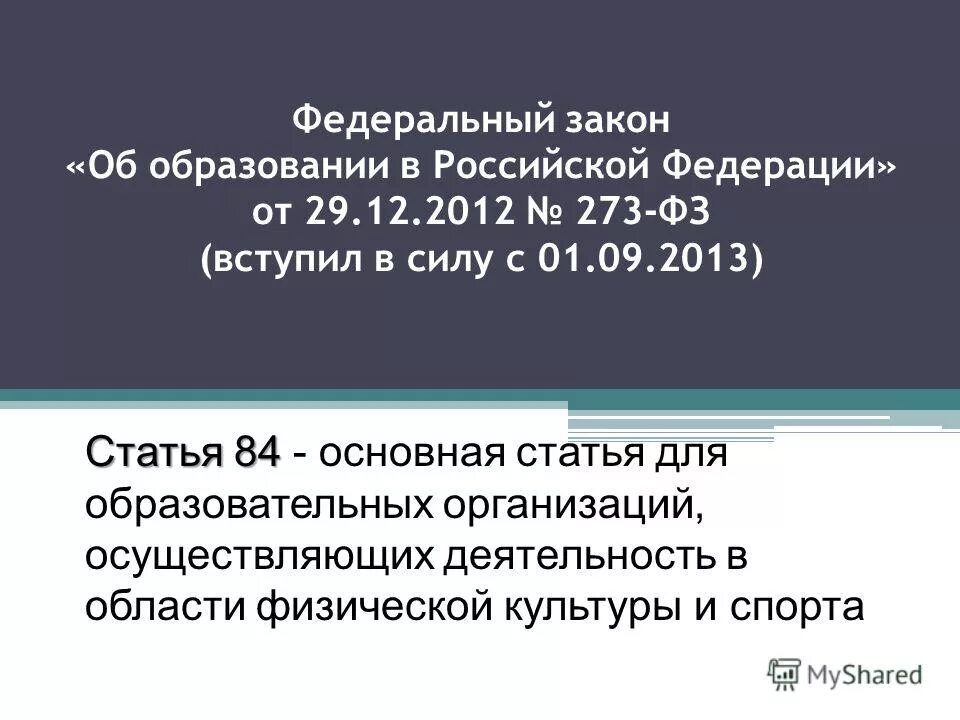 Федеральный закон
«Об образовании в Российской Федерации»
от 29.12.2012 № 273-ФЗ
(вступил в силу с 01.09.2013)

Статья 84 - основная статья для образовательных организаций, осуществляющих деятельность в области физической культуры и спорта

MyShared